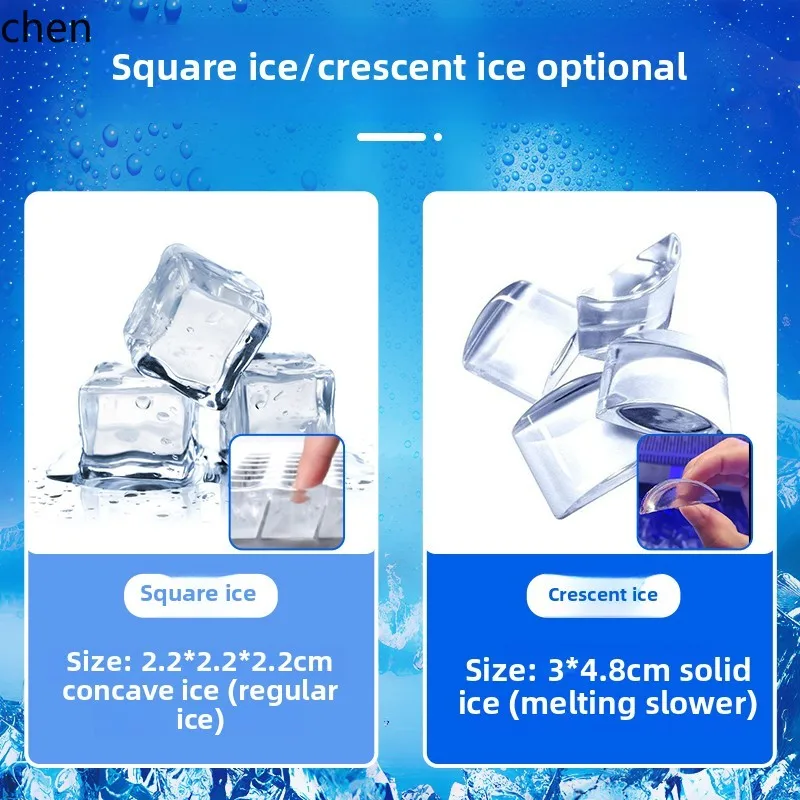 chen

Square ice/crescent ice optional

Square ice

Size: 2.2*2.2*2.2cm concave ice (regular ice)

Crescent ice

Size: 3*4.8cm solid ice (melting slower)